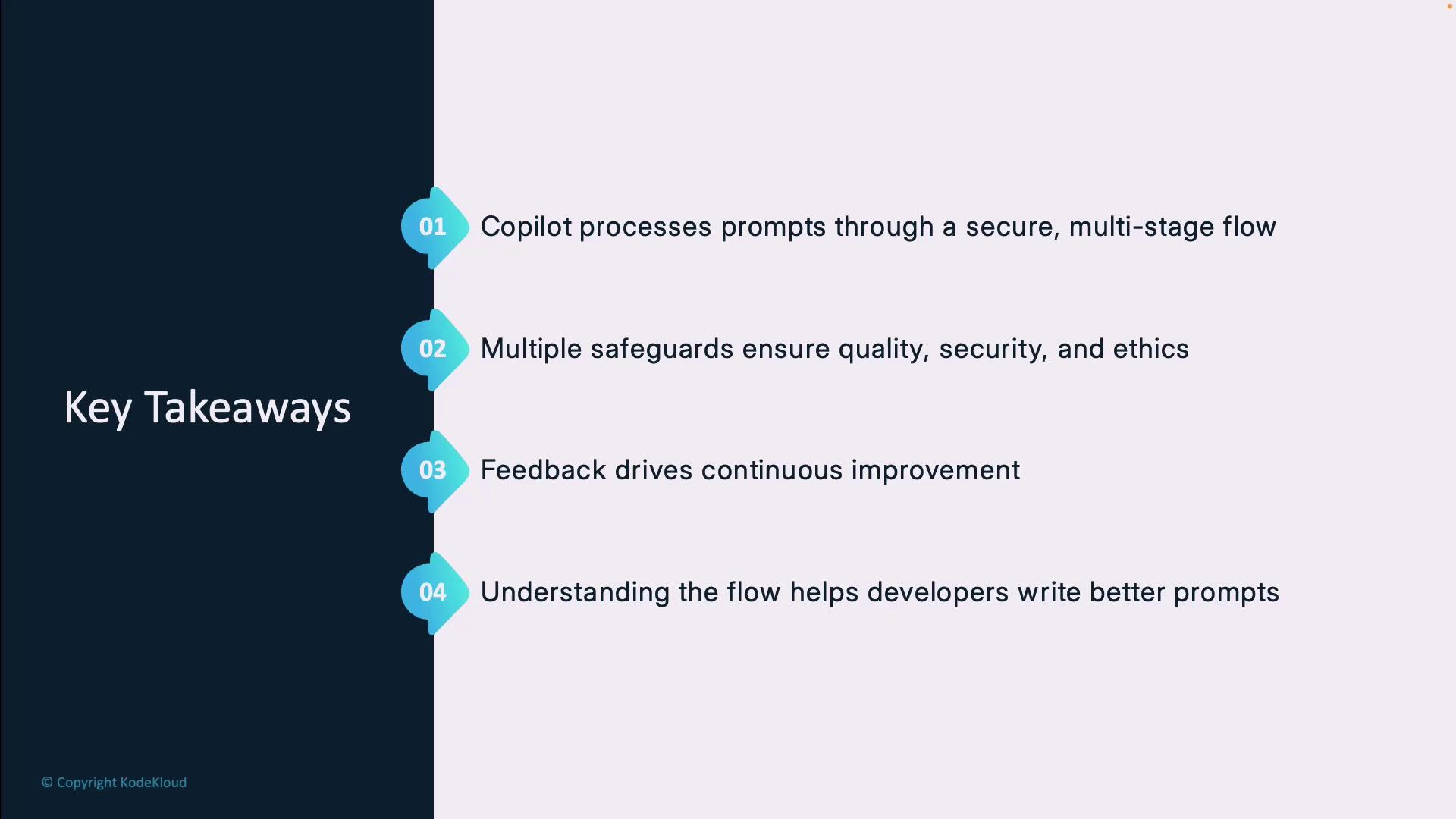 Key Takeaways

01 Copilot processes prompts through a secure, multi-stage flow

02 Multiple safeguards ensure quality, security, and ethics

03 Feedback drives continuous improvement

04 Understanding the flow helps developers write better prompts

© Copyright KodeKloud